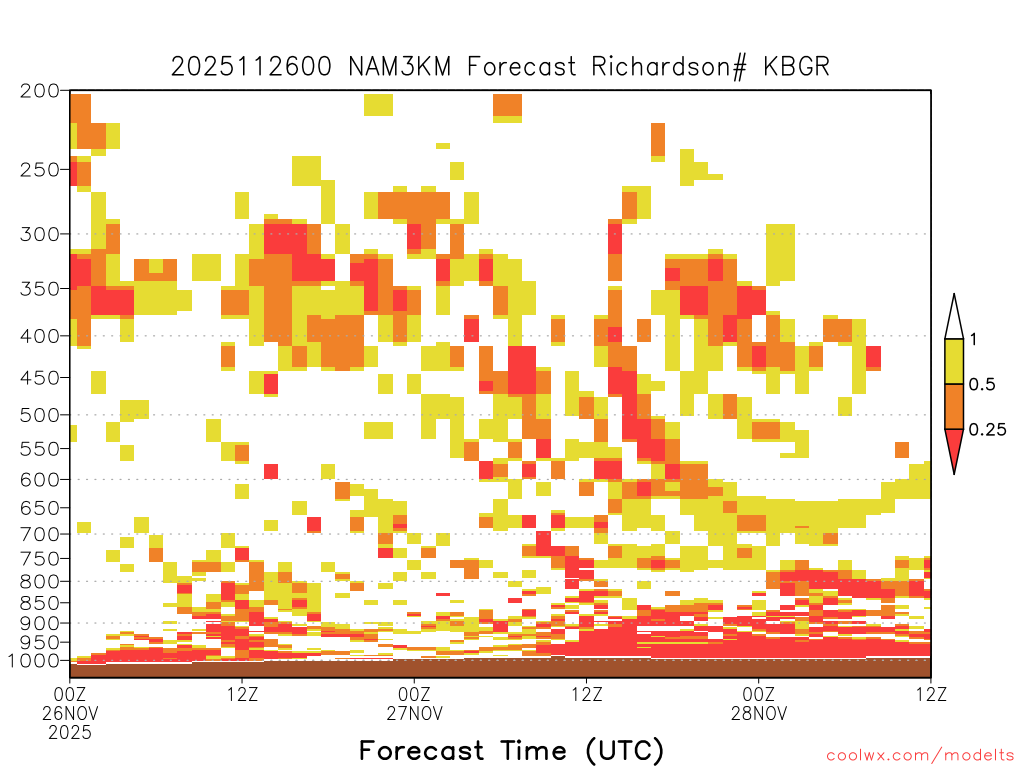 2025112600 NAM3KM Forecast Richardson# KBGR

200
250
300
350
400
450
500
550
600
650
700
750
800
850
900
950
1000

1
0.5
0.25

00Z 26NOV 2025
12Z
00Z 27NOV
12Z
00Z 28NOV
12Z

Forecast Time (UTC)

coolwx.com/modelts